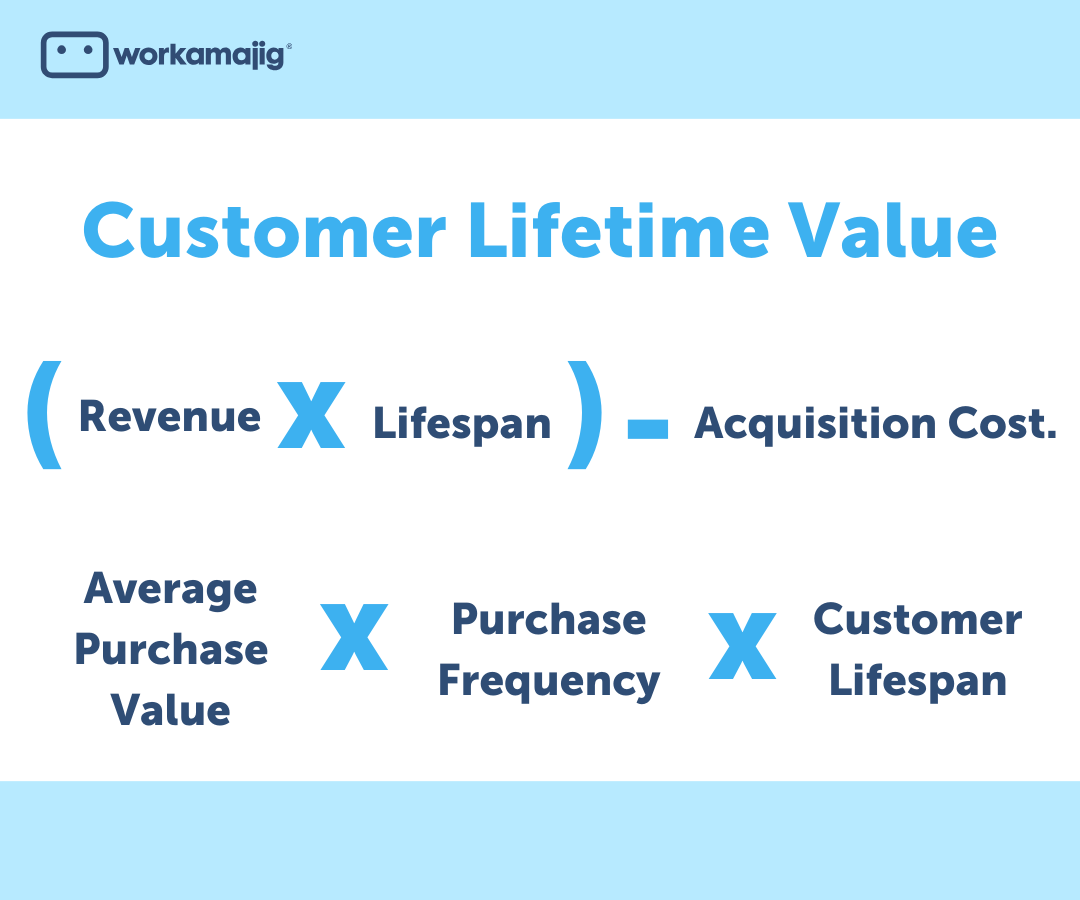 workamajig®

Customer Lifetime Value

( Revenue X Lifespan ) - Acquisition Cost.

Average Purchase Value X Purchase Frequency X Customer Lifespan